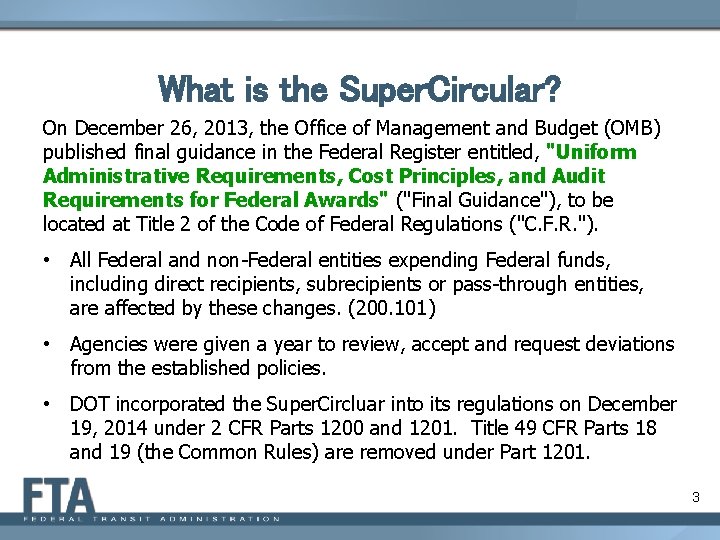 What is the SuperCircular?

On December 26, 2013, the Office of Management and Budget (OMB) published final guidance in the Federal Register entitled, "Uniform Administrative Requirements, Cost Principles, and Audit Requirements for Federal Awards" ("Final Guidance"), to be located at Title 2 of the Code of Federal Regulations ("C.F.R.").

• All Federal and non-Federal entities expending Federal funds, including direct recipients, subrecipients or pass-through entities, are affected by these changes. (200.101)

• Agencies were given a year to review, accept and request deviations from the established policies.

• DOT incorporated the SuperCircluar into its regulations on December 19, 2014 under 2 CFR Parts 1200 and 1201. Title 49 CFR Parts 18 and 19 (the Common Rules) are removed under Part 1201.

FTA
FEDERAL TRANSIT ADMINISTRATION

3